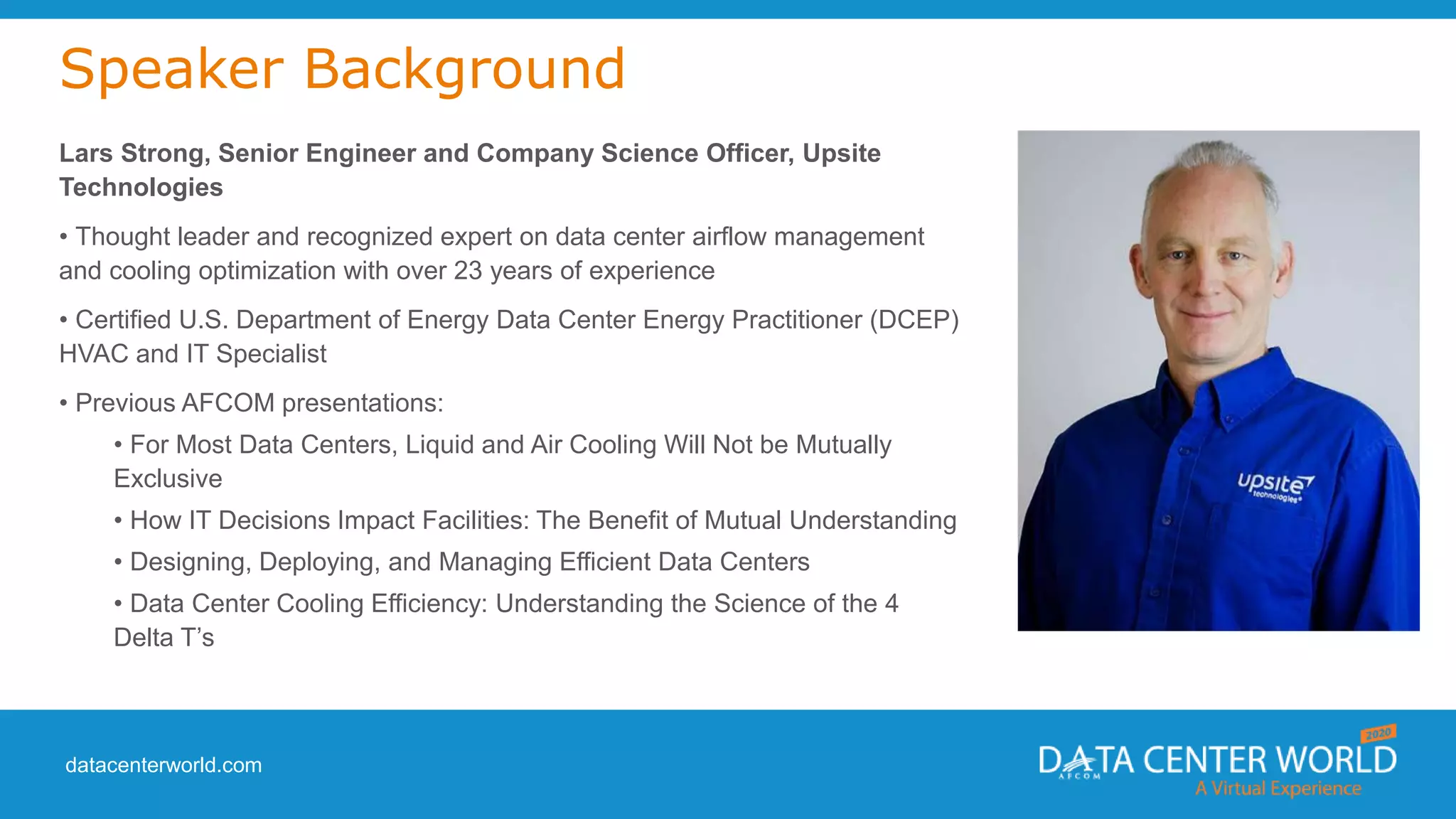 Speaker Background

Lars Strong, Senior Engineer and Company Science Officer, Upsite Technologies

• Thought leader and recognized expert on data center airflow management and cooling optimization with over 23 years of experience

• Certified U.S. Department of Energy Data Center Energy Practitioner (DCEP) HVAC and IT Specialist

• Previous AFCOM presentations:

• For Most Data Centers, Liquid and Air Cooling Will Not be Mutually Exclusive

• How IT Decisions Impact Facilities: The Benefit of Mutual Understanding

• Designing, Deploying, and Managing Efficient Data Centers

• Data Center Cooling Efficiency: Understanding the Science of the 4 Delta T's

upsite technologies

datacenterworld.com

2020
DATA CENTER WORLD
AFCOM
A Virtual Experience